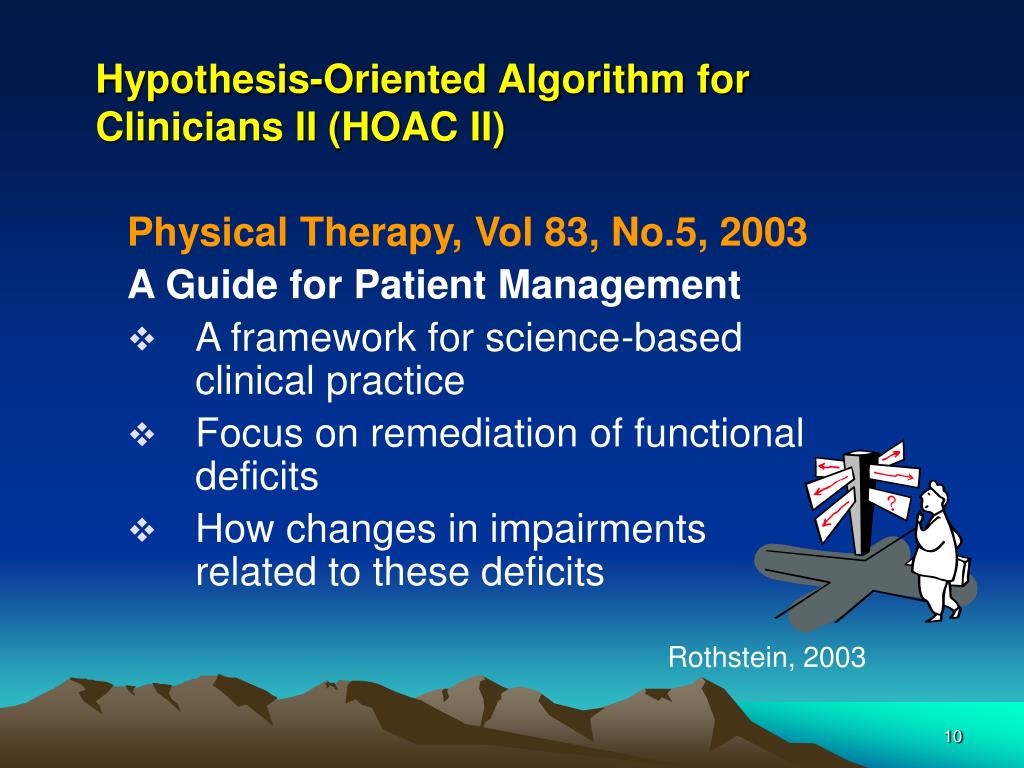 Hypothesis-Oriented Algorithm for Clinicians II (HOAC II)

Physical Therapy, Vol 83, No.5, 2003
A Guide for Patient Management

❖ A framework for science-based clinical practice
❖ Focus on remediation of functional deficits
❖ How changes in impairments related to these deficits

?

Rothstein, 2003

10